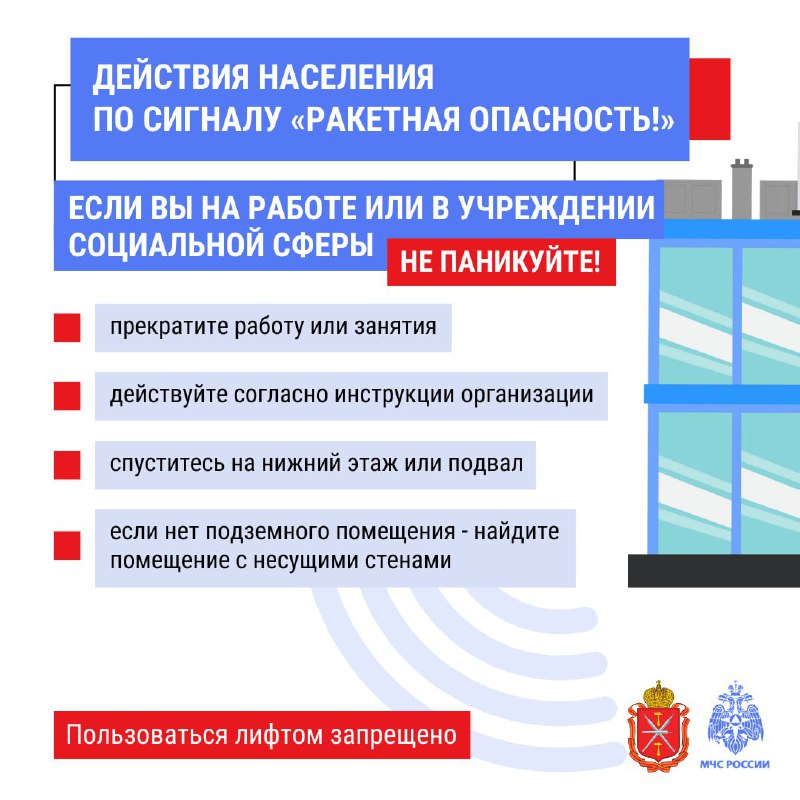 ДЕЙСТВИЯ НАСЕЛЕНИЯ ПО СИГНАЛУ «РАКЕТНАЯ ОПАСНОСТЬ!»

ЕСЛИ ВЫ НА РАБОТЕ ИЛИ В УЧРЕЖДЕНИИ СОЦИАЛЬНОЙ СФЕРЫ

НЕ ПАНИКУЙТЕ!

прекратите работу или занятия

действуйте согласно инструкции организации

спуститесь на нижний этаж или подвал

если нет подземного помещения - найдите помещение с несущими стенами

Пользоваться лифтом запрещено

МЧС РОССИИ